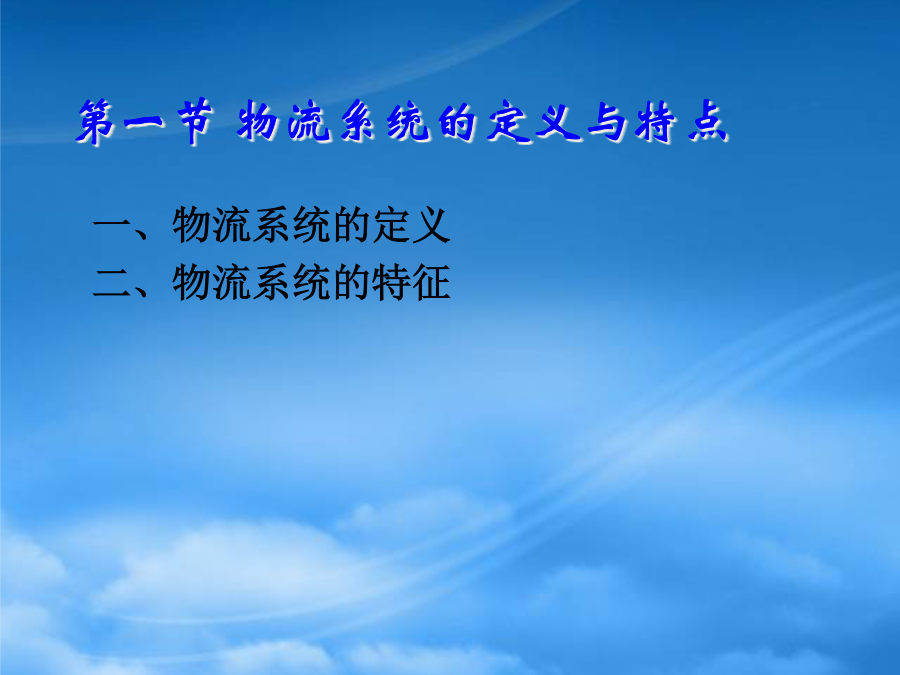 第一节 物流系统的定义与特点

一、物流系统的定义
二、物流系统的特征